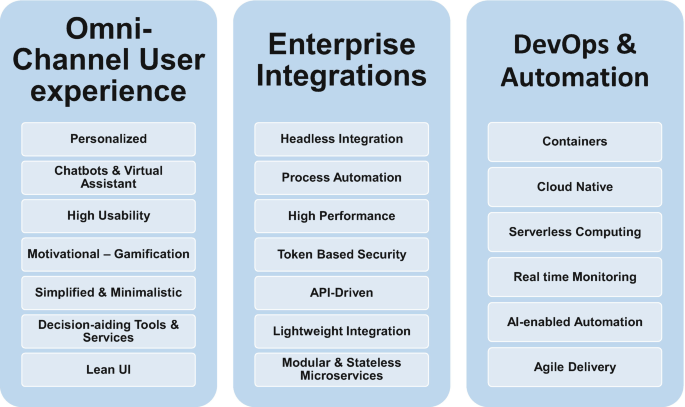 Omni-Channel User experience

Personalized

Chatbots & Virtual Assistant

High Usability

Motivational – Gamification

Simplified & Minimalistic

Decision-aiding Tools & Services

Lean UI

Enterprise Integrations

Headless Integration

Process Automation

High Performance

Token Based Security

API-Driven

Lightweight Integration

Modular & Stateless Microservices

DevOps & Automation

Containers

Cloud Native

Serverless Computing

Real time Monitoring

AI-enabled Automation

Agile Delivery